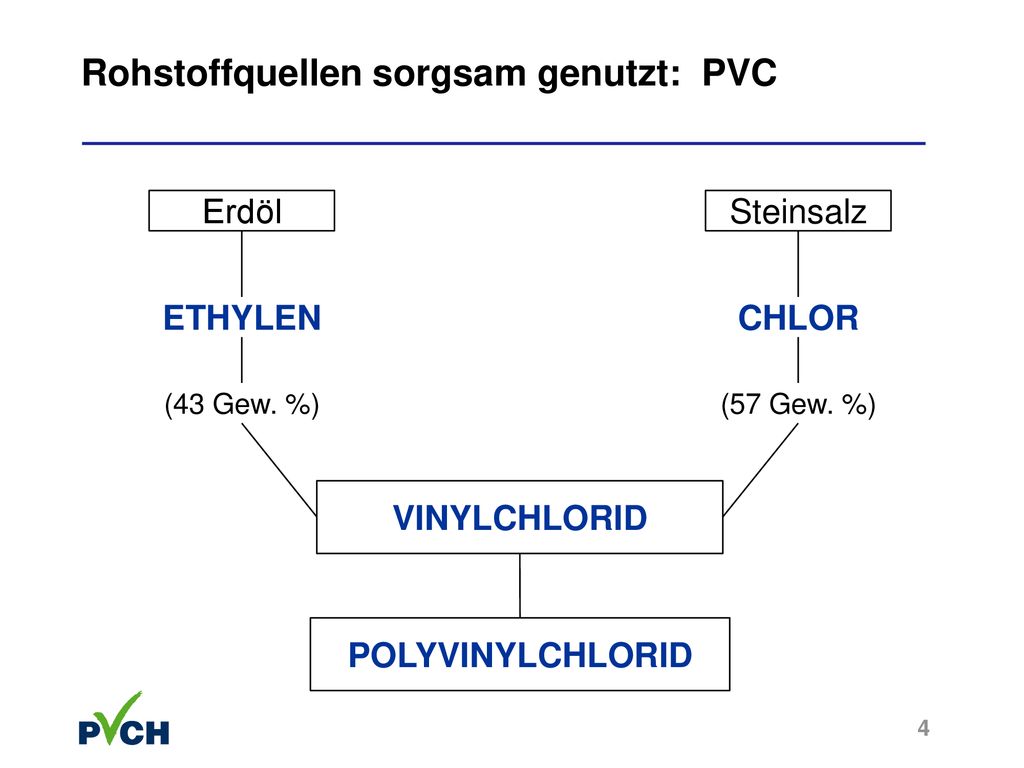 Rohstoffquellen sorgsam genutzt: PVC

Erdöl

Steinsalz

ETHYLEN

CHLOR

(43 Gew. %)

(57 Gew. %)

VINYLCHLORID

POLYVINYLCHLORID

PVCH

4